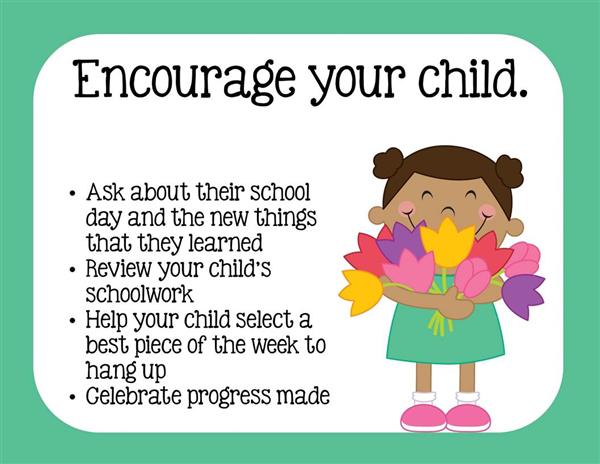 Encourage your child.

• Ask about their school day and the new things that they learned
• Review your child's schoolwork
• Help your child select a best piece of the week to hang up
• Celebrate progress made